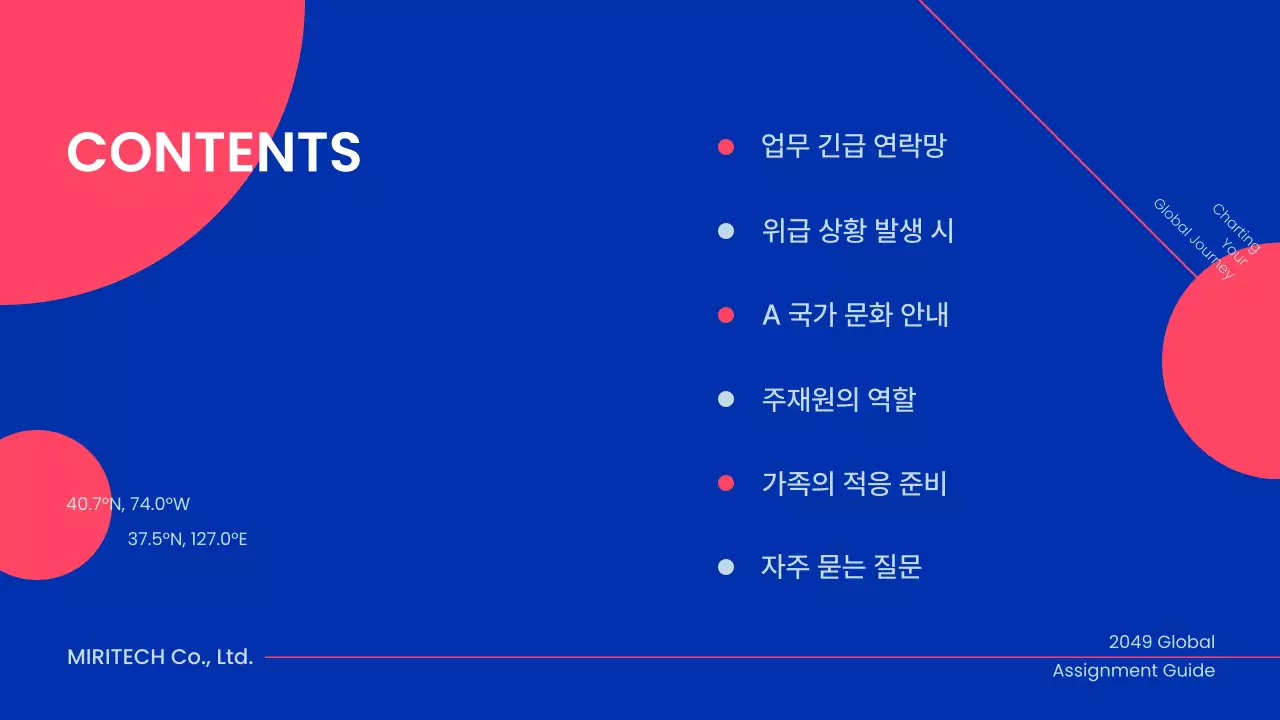 CONTENTS

업무 긴급 연락망

위급 상황 발생 시

A 국가 문화 안내

주재원의 역할

가족의 적응 준비

자주 묻는 질문

Charting Your Global Journey

40.7°N, 74.0°W

37.5°N, 127.0°E

MIRITECH Co., Ltd.

2049 Global Assignment Guide